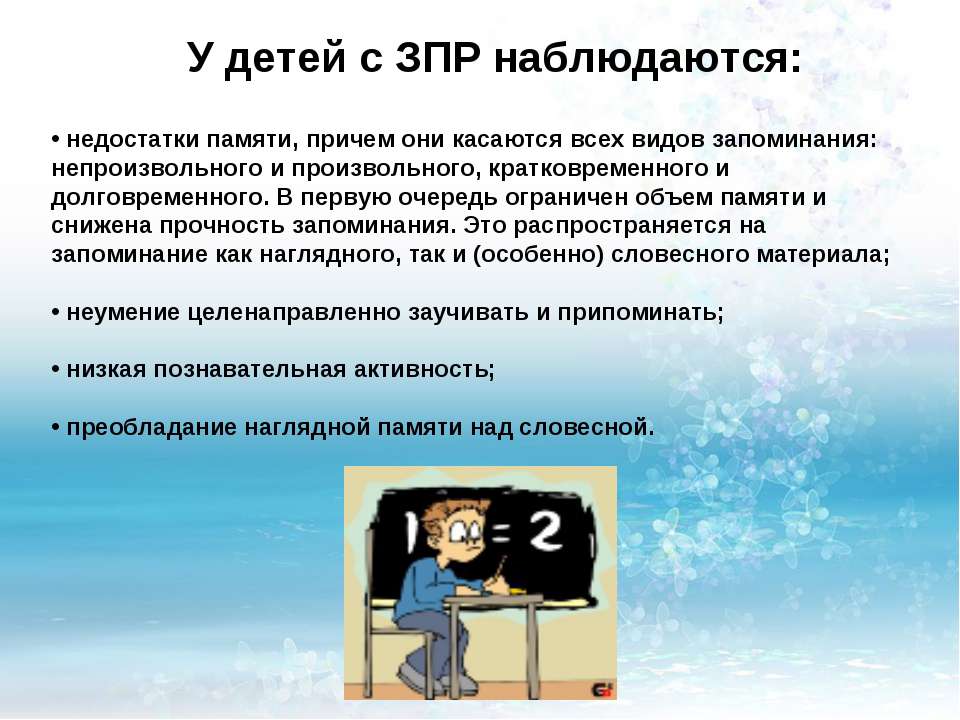 У детей с ЗПР наблюдаются:

• недостатки памяти, причем они касаются всех видов запоминания: непроизвольного и произвольного, кратковременного и долговременного. В первую очередь ограничен объем памяти и снижена прочность запоминания. Это распространяется на запоминание как наглядного, так и (особенно) словесного материала;

• неумение целенаправленно заучивать и припоминать;

• низкая познавательная активность;

• преобладание наглядной памяти над словесной.

1 = 2